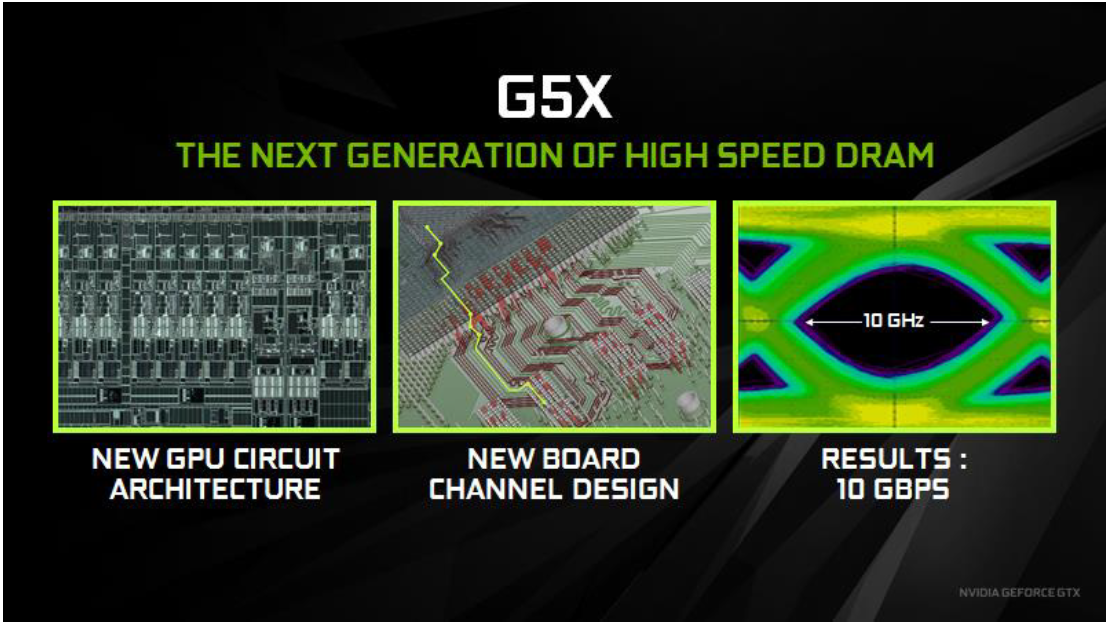 G5X

THE NEXT GENERATION OF HIGH SPEED DRAM

10 GHz

NEW GPU CIRCUIT ARCHITECTURE

NEW BOARD CHANNEL DESIGN

RESULTS : 10 GBPS

NVIDIA GEFORCE GTX